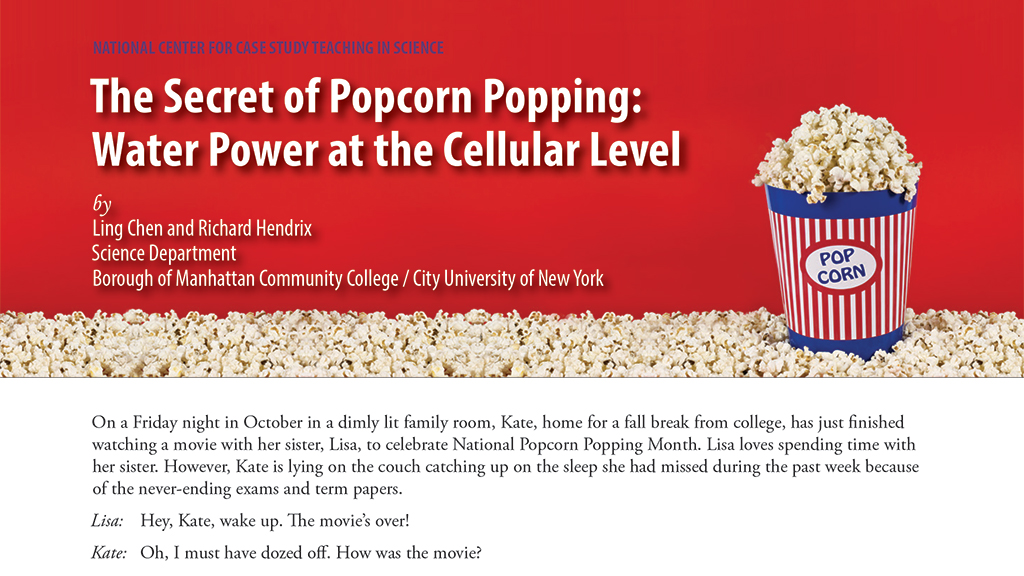 NATIONAL CENTER FOR CASE STUDY TEACHING IN SCIENCE

The Secret of Popcorn Popping: Water Power at the Cellular Level

by
Ling Chen and Richard Hendrix
Science Department
Borough of Manhattan Community College / City University of New York

POP CORN

On a Friday night in October in a dimly lit family room, Kate, home for a fall break from college, has just finished watching a movie with her sister, Lisa, to celebrate National Popcorn Popping Month. Lisa loves spending time with her sister. However, Kate is lying on the couch catching up on the sleep she had missed during the past week because of the never-ending exams and term papers.

Lisa: Hey, Kate, wake up. The movie's over!

Kate: Oh, I must have dozed off. How was the movie?